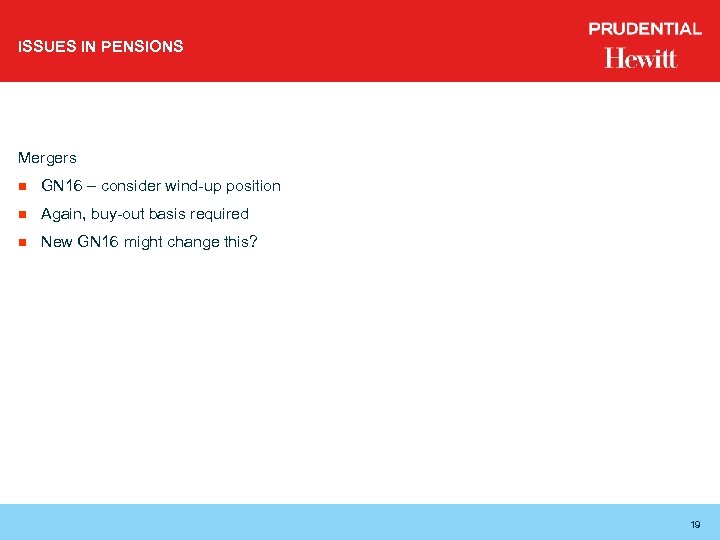 ISSUES IN PENSIONS

PRUDENTIAL
Hewitt

Mergers

- GN16 – consider wind-up position
- Again, buy-out basis required
- New GN16 might change this?

19